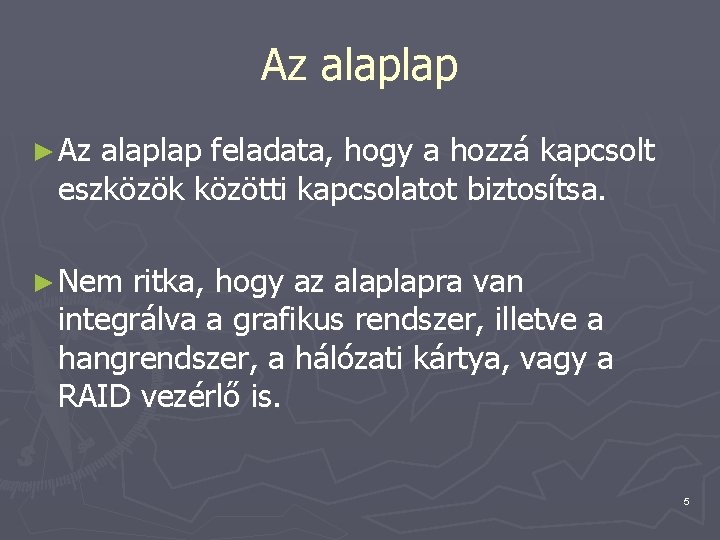 Az alaplap

► Az alaplap feladata, hogy a hozzá kapcsolt eszközök közötti kapcsolatot biztosítsa.

► Nem ritka, hogy az alaplapra van integrálva a grafikus rendszer, illetve a hangrendszer, a hálózati kártya, vagy a RAID vezérlő is.

5